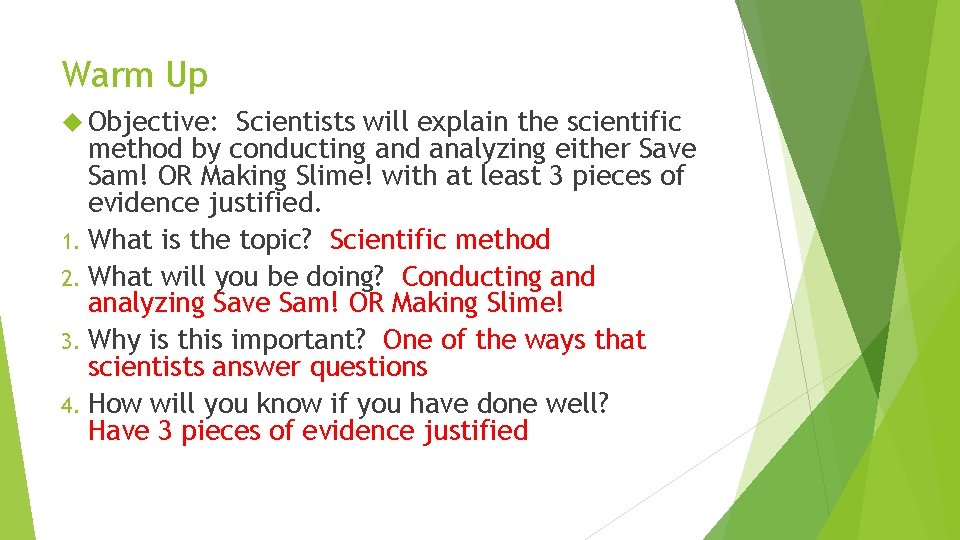 Warm Up

Objective: Scientists will explain the scientific method by conducting and analyzing either Save Sam! OR Making Slime! with at least 3 pieces of evidence justified.

1. What is the topic? Scientific method
2. What will you be doing? Conducting and analyzing Save Sam! OR Making Slime!
3. Why is this important? One of the ways that scientists answer questions
4. How will you know if you have done well? Have 3 pieces of evidence justified